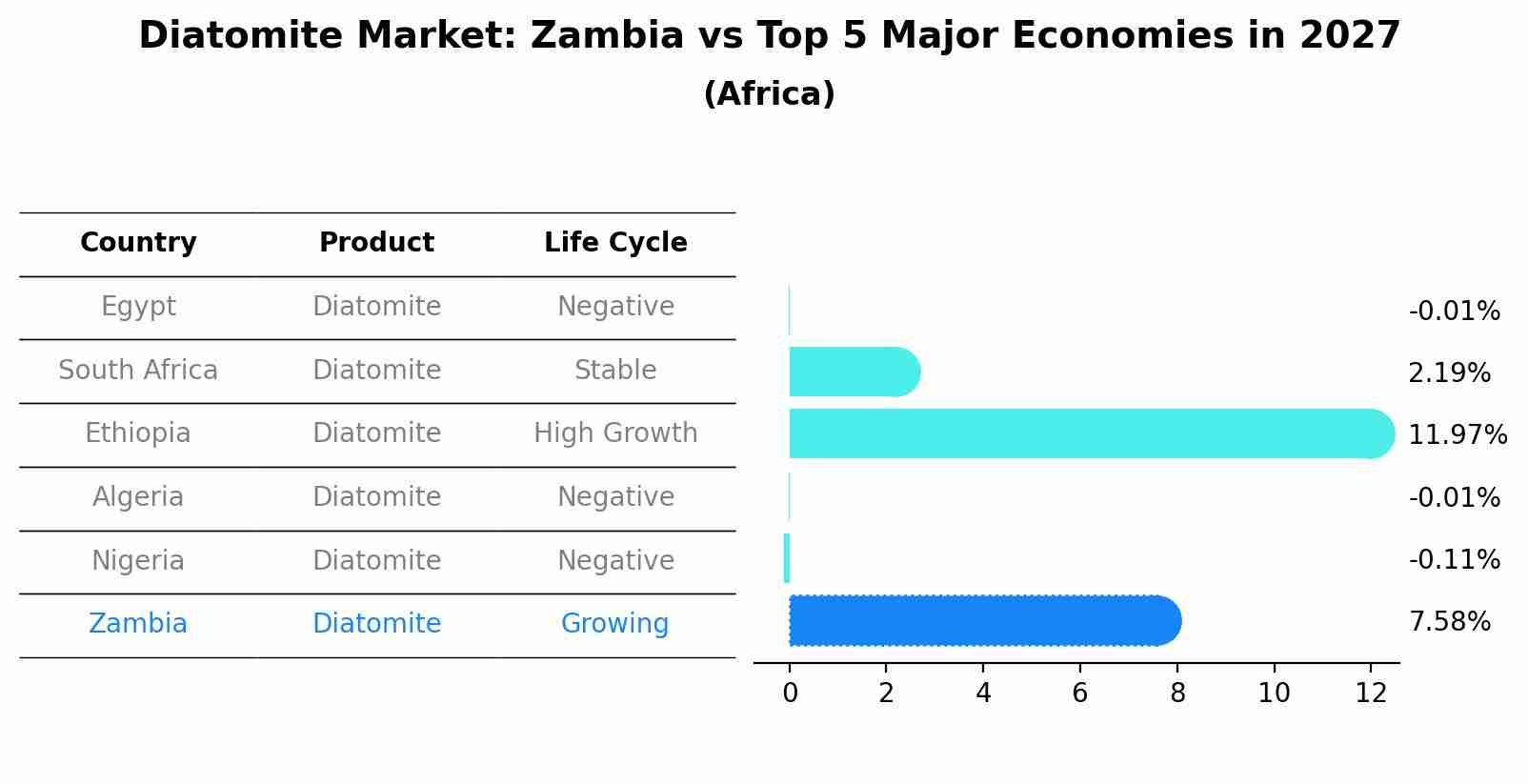 Diatomite Market: Zambia vs Top 5 Major Economies in 2027
(Africa)

| Country | Product | Life Cycle |
|---|---|---|
| Egypt | Diatomite | Negative |
| South Africa | Diatomite | Stable |
| Ethiopia | Diatomite | High Growth |
| Algeria | Diatomite | Negative |
| Nigeria | Diatomite | Negative |
| Zambia | Diatomite | Growing |

-0.01%
2.19%
11.97%
-0.01%
-0.11%
7.58%

0 2 4 6 8 10 12